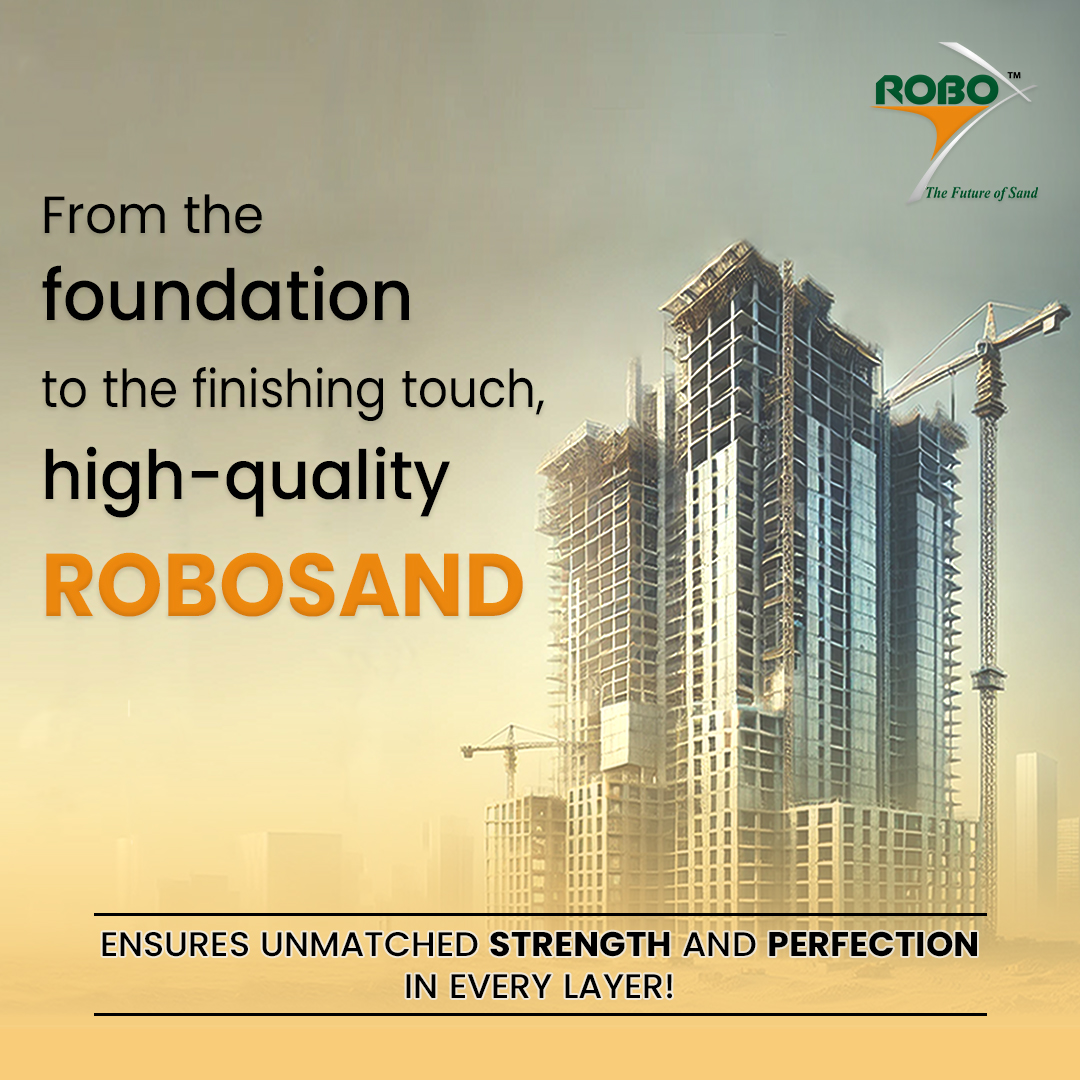 ROBO™
The Future of Sand

From the foundation to the finishing touch, high-quality ROBOSAND

ENSURES UNMATCHED STRENGTH AND PERFECTION IN EVERY LAYER!